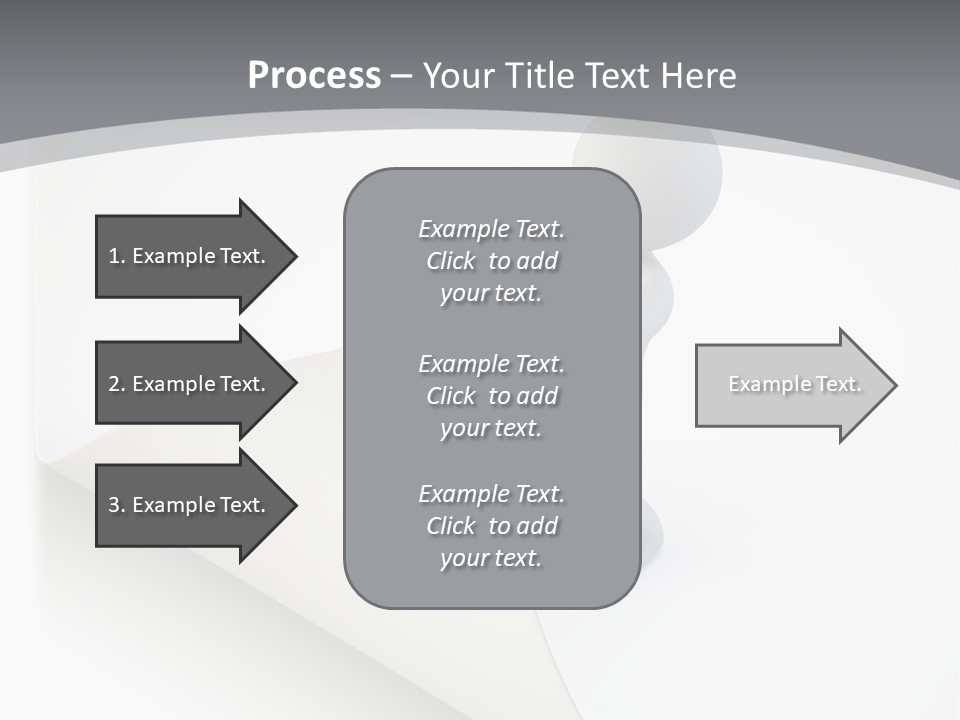 Process – Your Title Text Here

1. Example Text.

2. Example Text.

3. Example Text.

Example Text. Click to add your text.

Example Text. Click to add your text.

Example Text. Click to add your text.

Example Text.